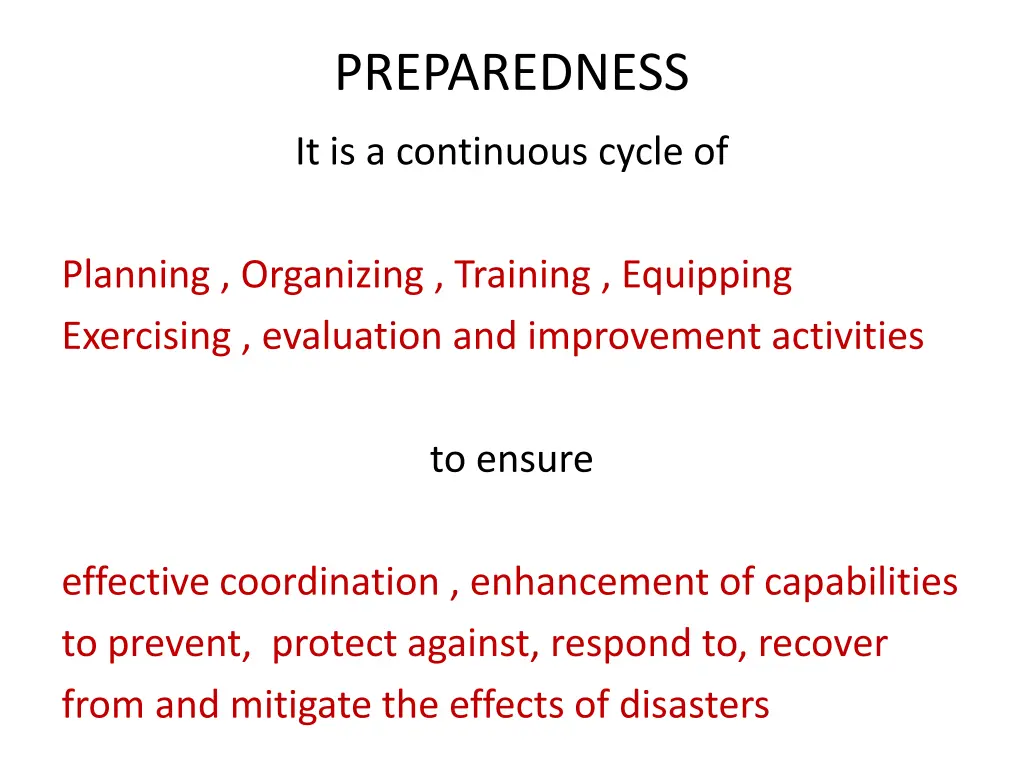 PREPAREDNESS

It is a continuous cycle of

Planning , Organizing , Training , Equipping
Exercising , evaluation and improvement activities

to ensure

effective coordination , enhancement of capabilities to prevent, protect against, respond to, recover from and mitigate the effects of disasters